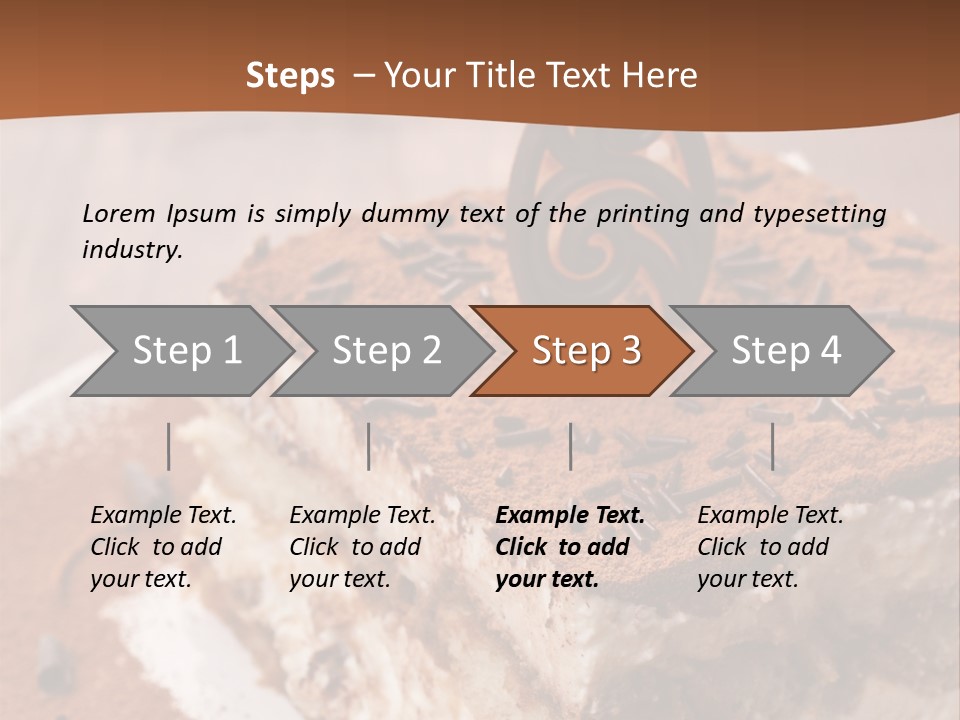 Steps – Your Title Text Here

Lorem Ipsum is simply dummy text of the printing and typesetting industry.

Step 1

Step 2

Step 3

Step 4

Example Text. Click to add your text.

Example Text. Click to add your text.

Example Text. Click to add your text.

Example Text. Click to add your text.